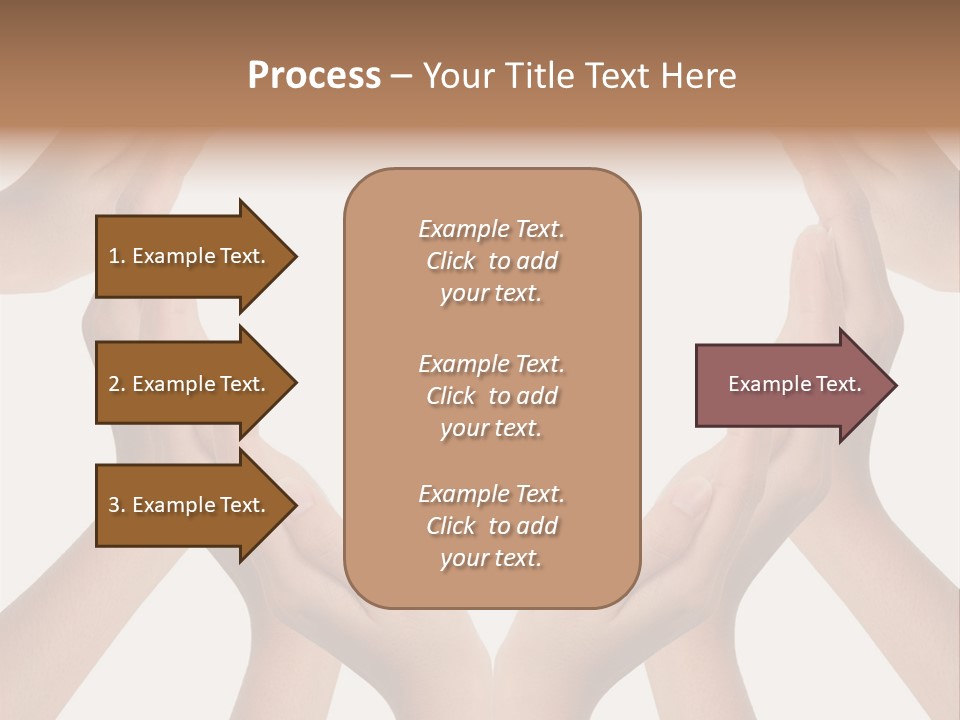 Process – Your Title Text Here

1. Example Text.

2. Example Text.

3. Example Text.

Example Text. Click to add your text.

Example Text. Click to add your text.

Example Text. Click to add your text.

Example Text.